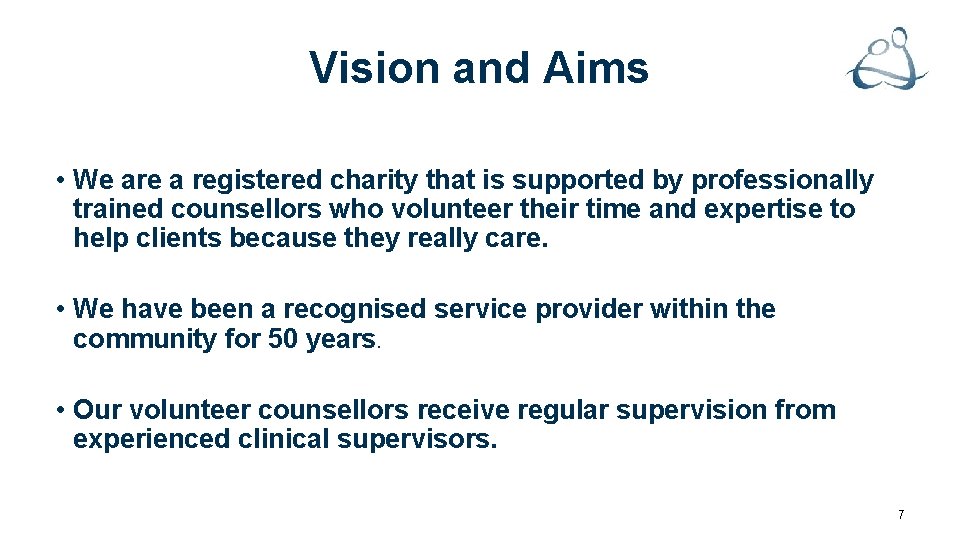 Vision and Aims

• We are a registered charity that is supported by professionally trained counsellors who volunteer their time and expertise to help clients because they really care.

• We have been a recognised service provider within the community for 50 years.

• Our volunteer counsellors receive regular supervision from experienced clinical supervisors.

7